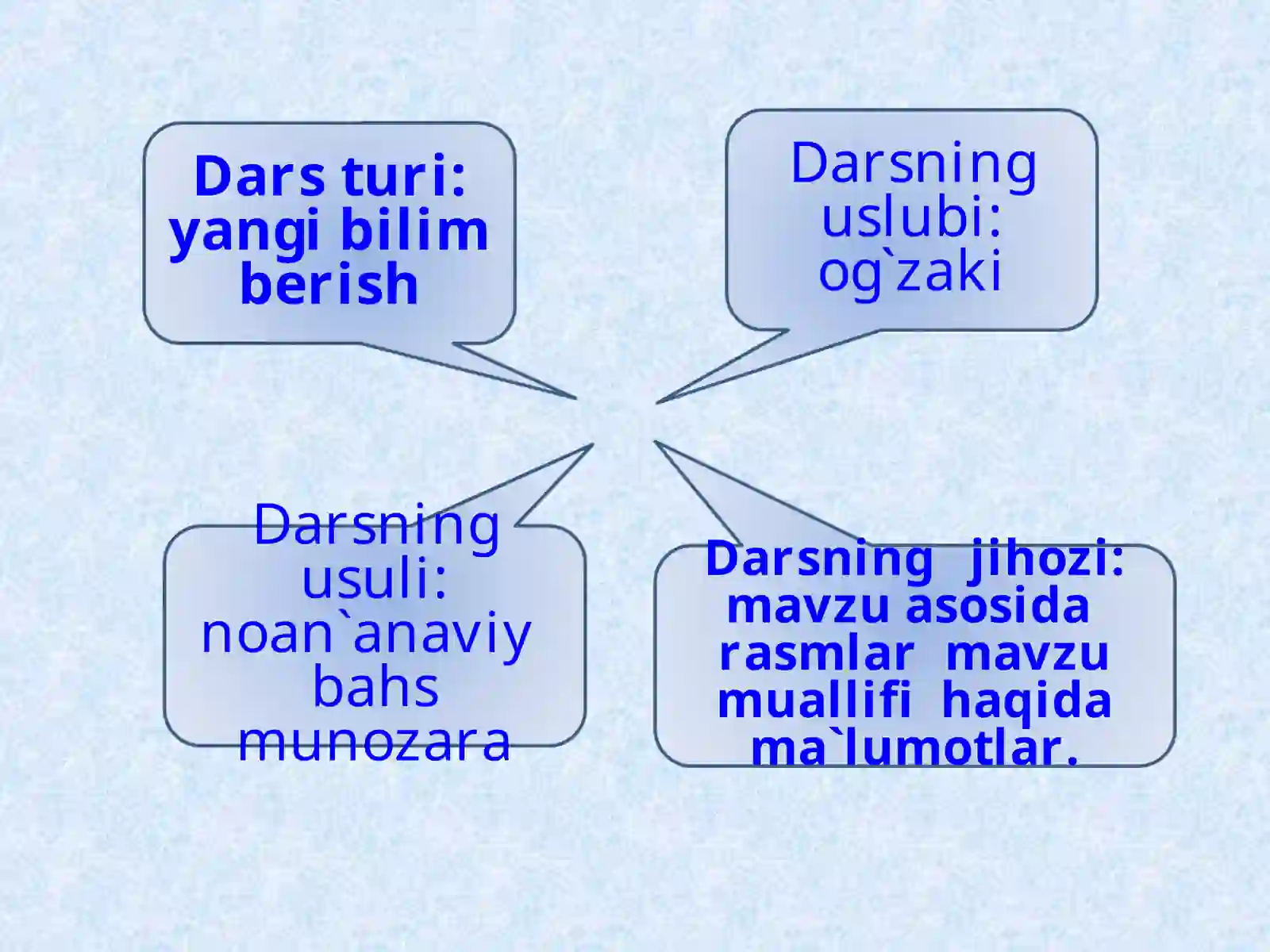 Dars turi: yangi bilim berish

Darsning uslubi: og`zaki

Darsning usuli: noan`anaviy bahs munozara

Darsning jihozi: mavzu asosida rasmlar mavzu muallifi haqida ma`lumotlar.